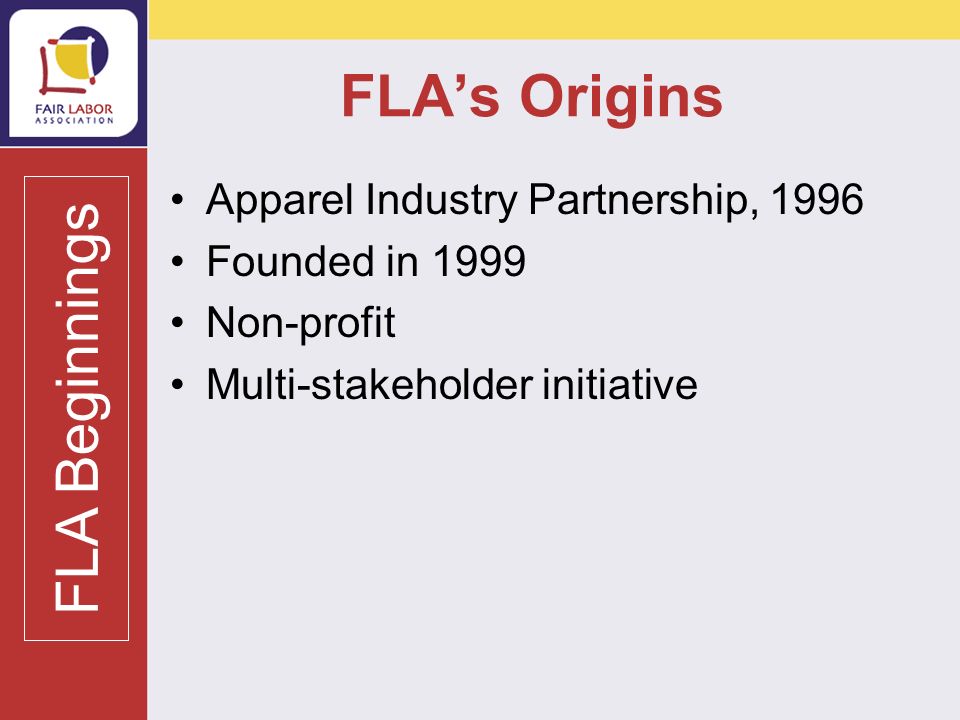 FAIR LABOR ASSOCIATION

FLA Beginnings

FLA's Origins

• Apparel Industry Partnership, 1996
• Founded in 1999
• Non-profit
• Multi-stakeholder initiative